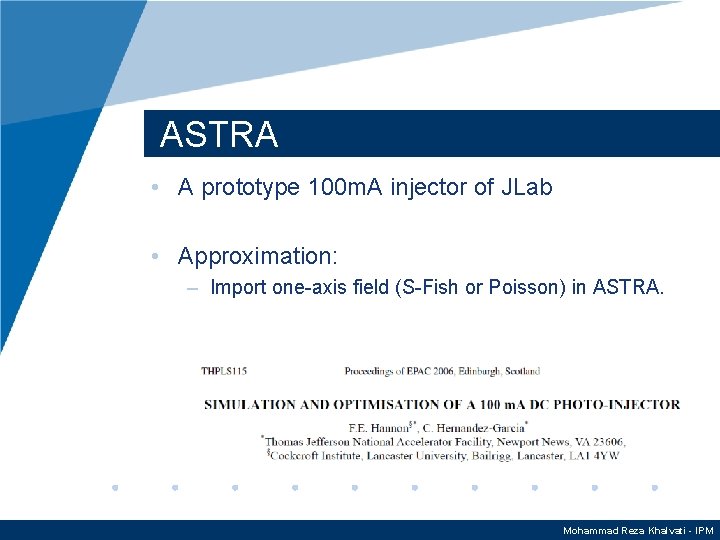 ASTRA

• A prototype 100mA injector of JLab

• Approximation:
– Import one-axis field (S-Fish or Poisson) in ASTRA.

THPLS115 Proceedings of EPAC 2006, Edinburgh, Scotland

SIMULATION AND OPTIMISATION OF A 100 mA DC PHOTO-INJECTOR

F.E. Hannon$^{§*}$, C. Hernandez-Garcia$^{*}$
$^{*}$Thomas Jefferson National Accelerator Facility, Newport News, VA 23606,
$^{§}$Cockcroft Institute, Lancaster University, Bailrigg, Lancaster, LA1 4YW

Mohammad Reza Khalvati - IPM